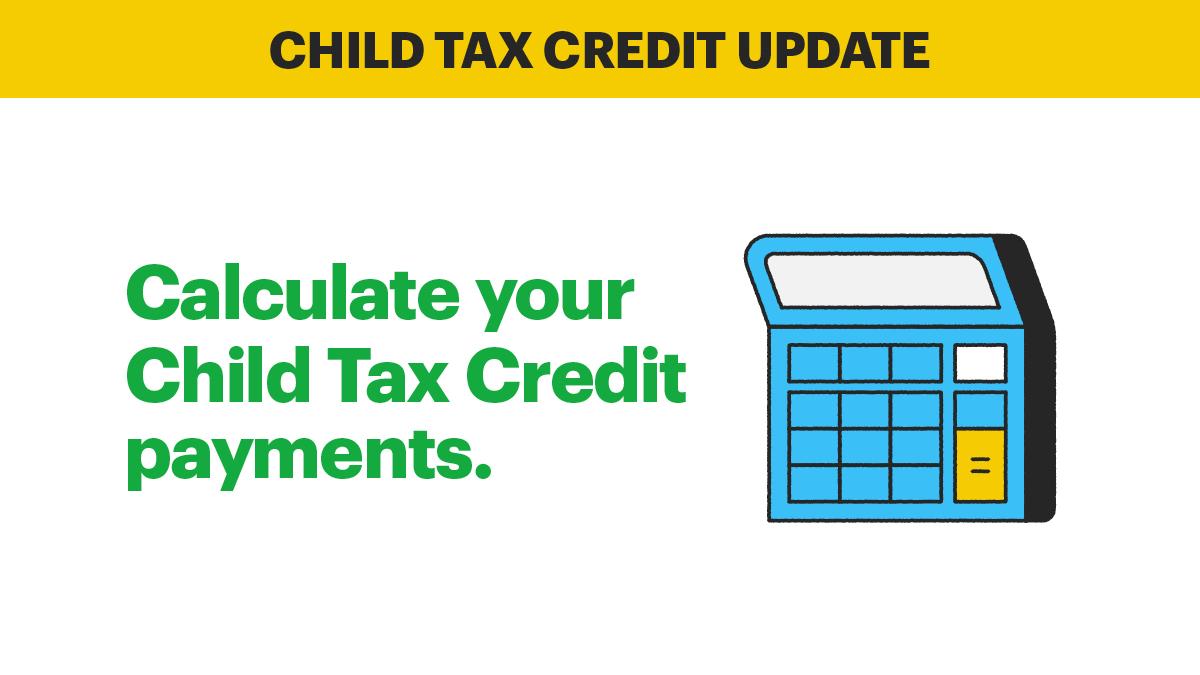 CHILD TAX CREDIT UPDATE

Calculate your Child Tax Credit payments.

=